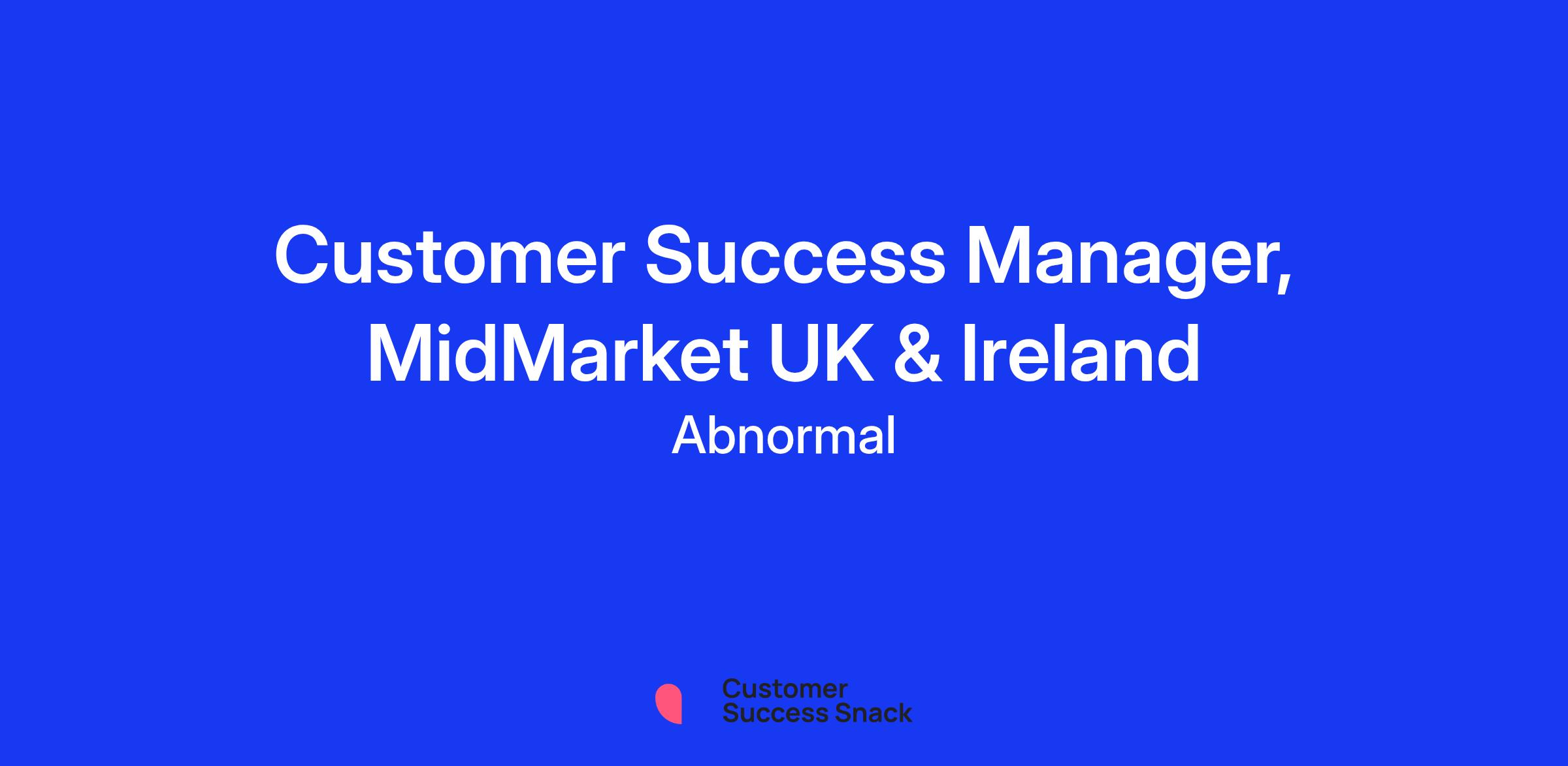 Customer Success Manager, MidMarket UK & Ireland

Abnormal

Customer Success Snack